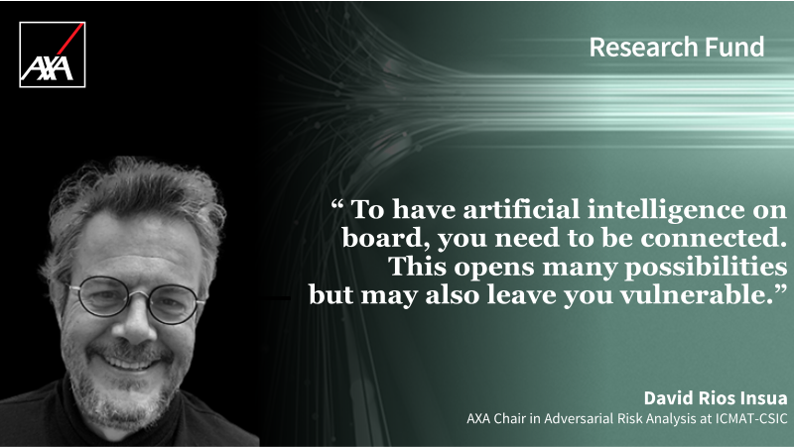 AXA

Research Fund

" To have artificial intelligence on board, you need to be connected. This opens many possibilities but may also leave you vulnerable."

David Rios Insua
AXA Chair in Adversarial Risk Analysis at ICMAT-CSIC